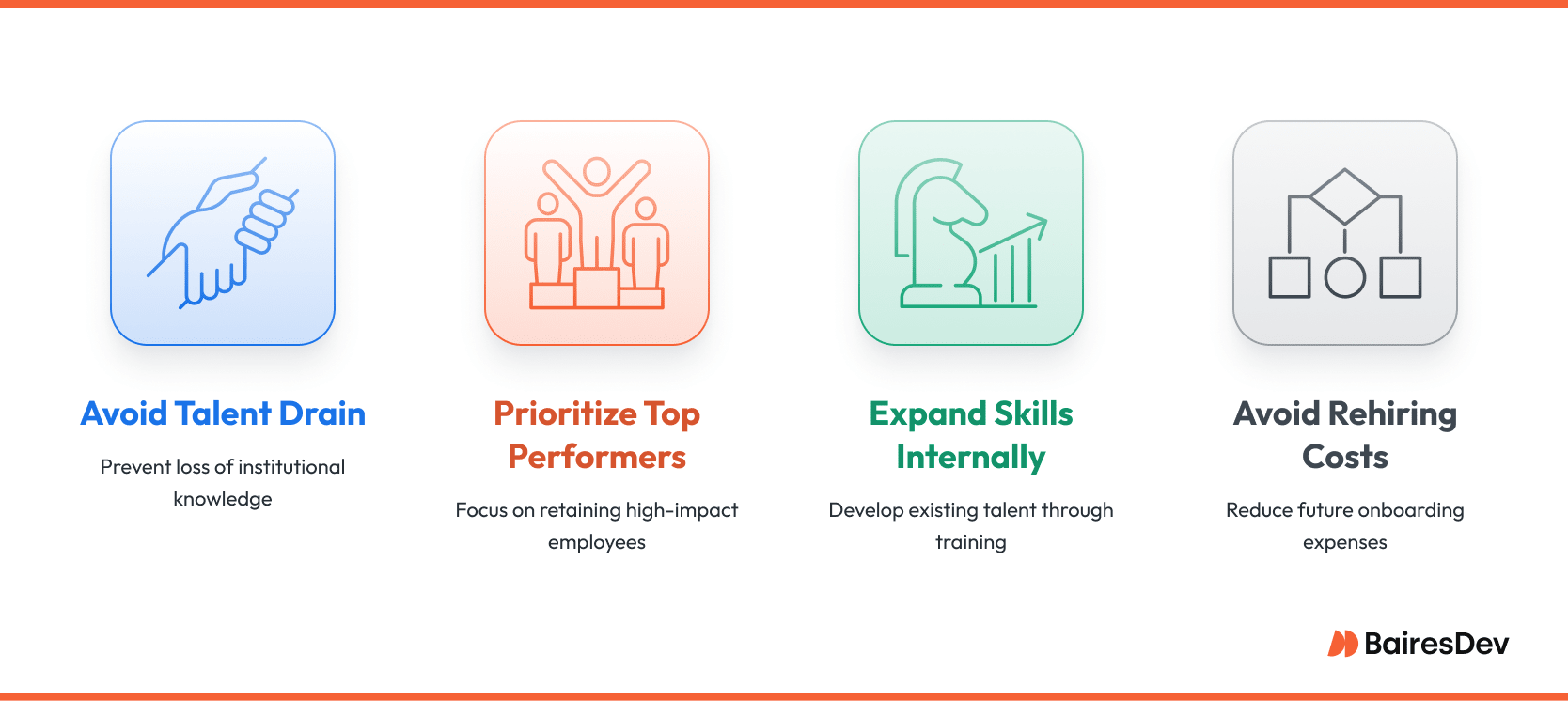 Avoid Talent Drain

Prevent loss of institutional knowledge

Prioritize Top Performers

Focus on retaining high-impact employees

Expand Skills Internally

Develop existing talent through training

Avoid Rehiring Costs

Reduce future onboarding expenses

BairesDev